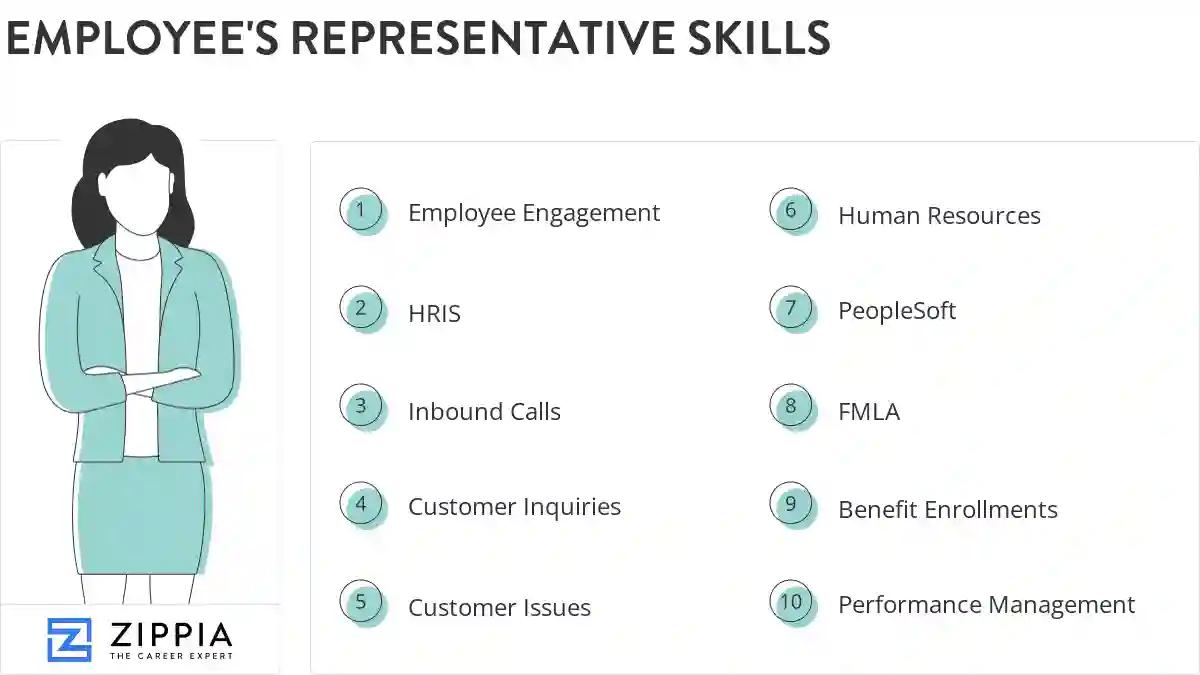 EMPLOYEE'S REPRESENTATIVE SKILLS

1 Employee Engagement

2 HRIS

3 Inbound Calls

4 Customer Inquiries

5 Customer Issues

6 Human Resources

7 PeopleSoft

8 FMLA

9 Benefit Enrollments

10 Performance Management

ZIPPIA
THE CAREER EXPERT